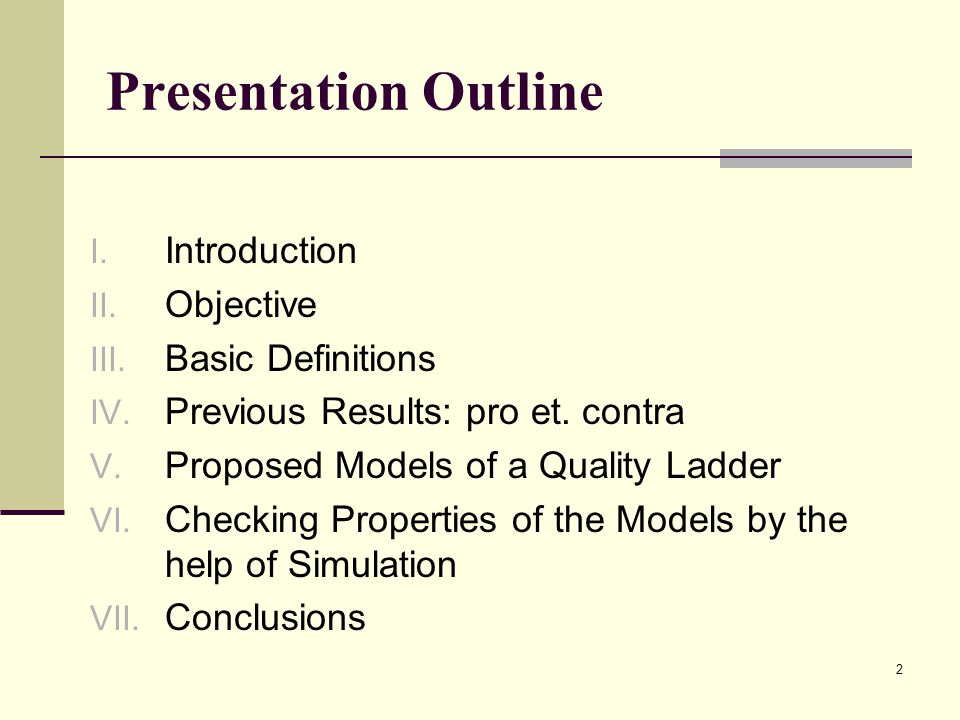 Presentation Outline

I. Introduction
II. Objective
III. Basic Definitions
IV. Previous Results: pro et. contra
V. Proposed Models of a Quality Ladder
VI. Checking Properties of the Models by the help of Simulation
VII. Conclusions

2